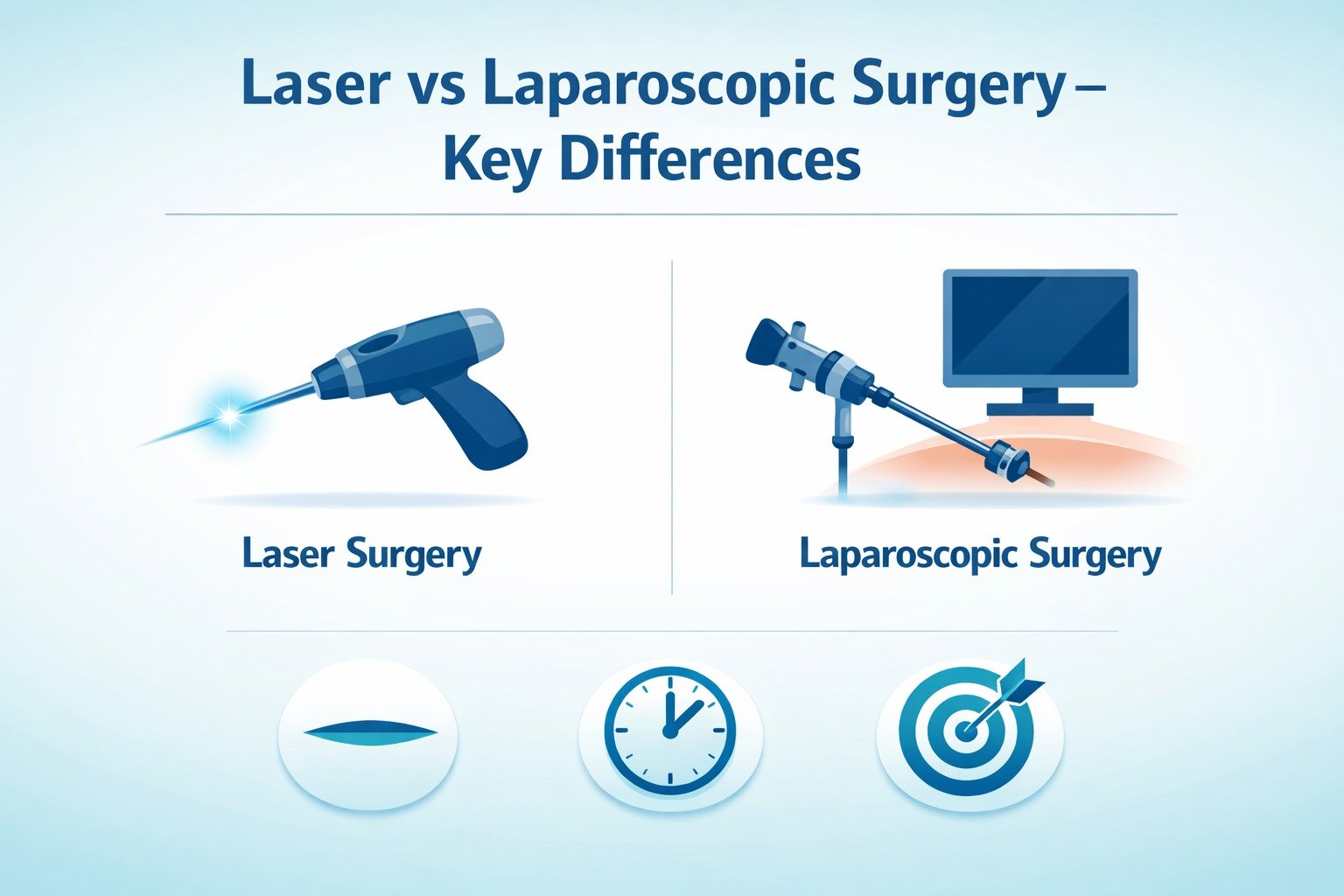 Laser vs Laparoscopic Surgery – Key Differences

Laser Surgery

Laparoscopic Surgery